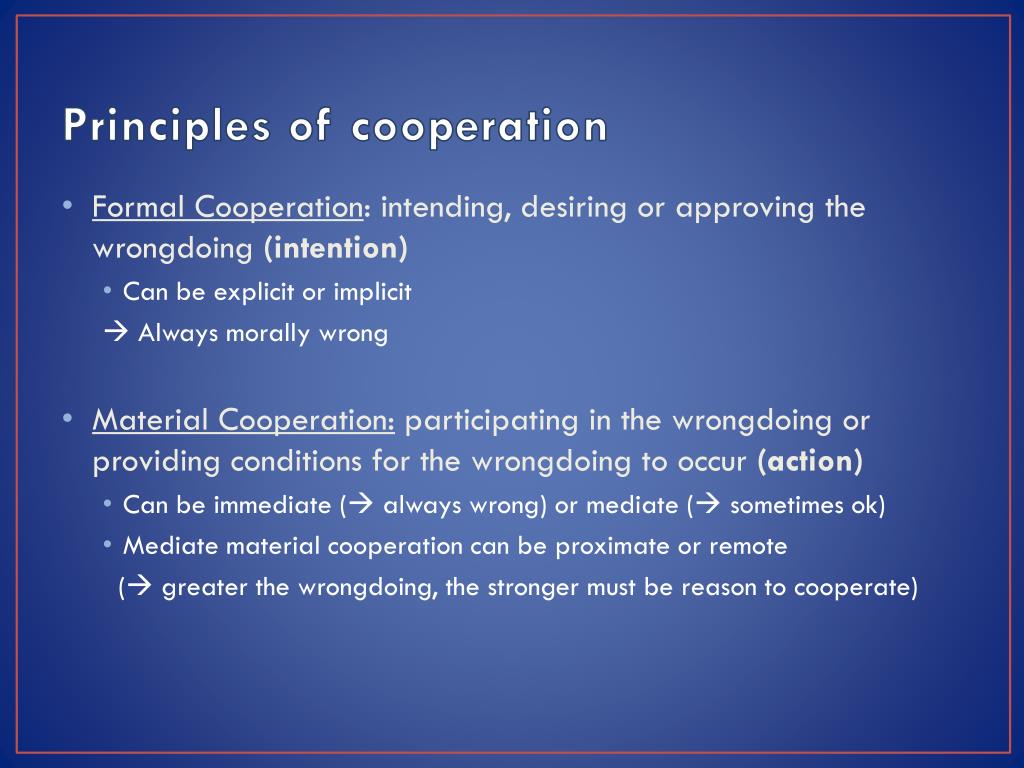 Principles of cooperation

• Formal Cooperation: intending, desiring or approving the wrongdoing (intention)
  • Can be explicit or implicit
  → Always morally wrong

• Material Cooperation: participating in the wrongdoing or providing conditions for the wrongdoing to occur (action)
  • Can be immediate (→ always wrong) or mediate (→ sometimes ok)
  • Mediate material cooperation can be proximate or remote
  (→ greater the wrongdoing, the stronger must be reason to cooperate)